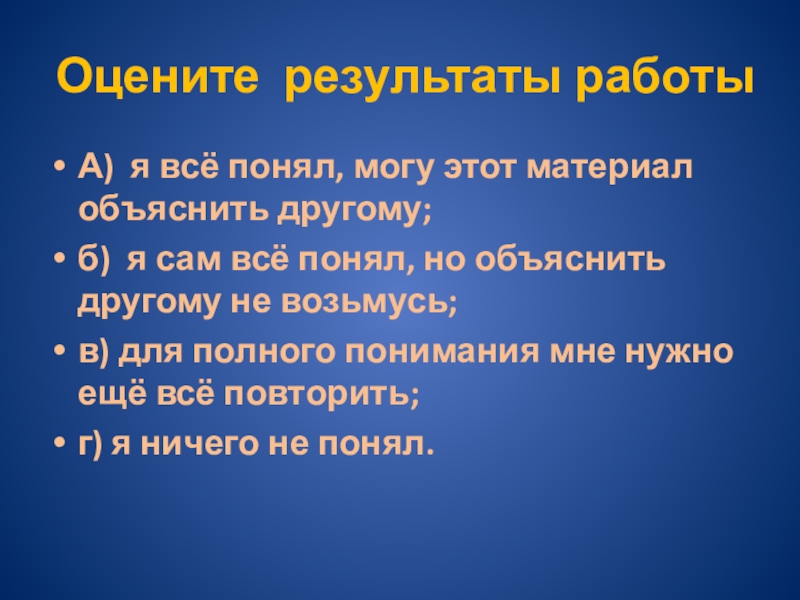 Оцените результаты работы

• А) я всё понял, могу этот материал объяснить другому;

• б) я сам всё понял, но объяснить другому не возьмусь;

• в) для полного понимания мне нужно ещё всё повторить;

• г) я ничего не понял.